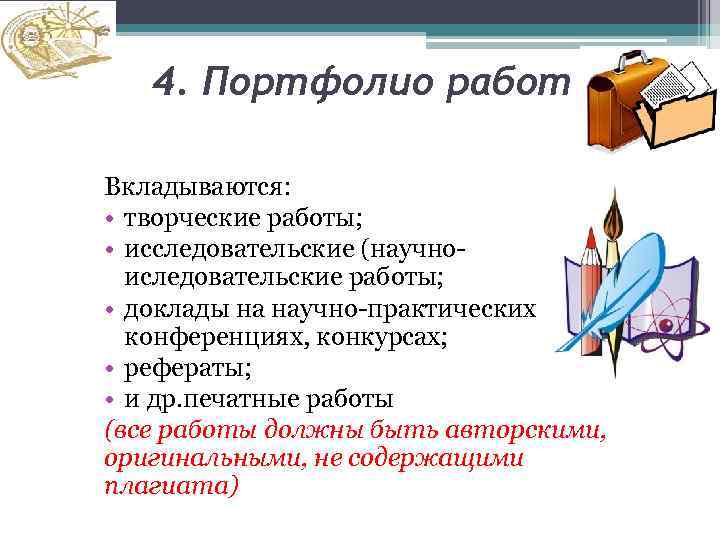 4. Портфолио работ

Вкладываются:
• творческие работы;
• исследовательские (научно-иследовательские работы;
• доклады на научно-практических конференциях, конкурсах;
• рефераты;
• и др.печатные работы
(все работы должны быть авторскими, оригинальными, не содержащими плагиата)